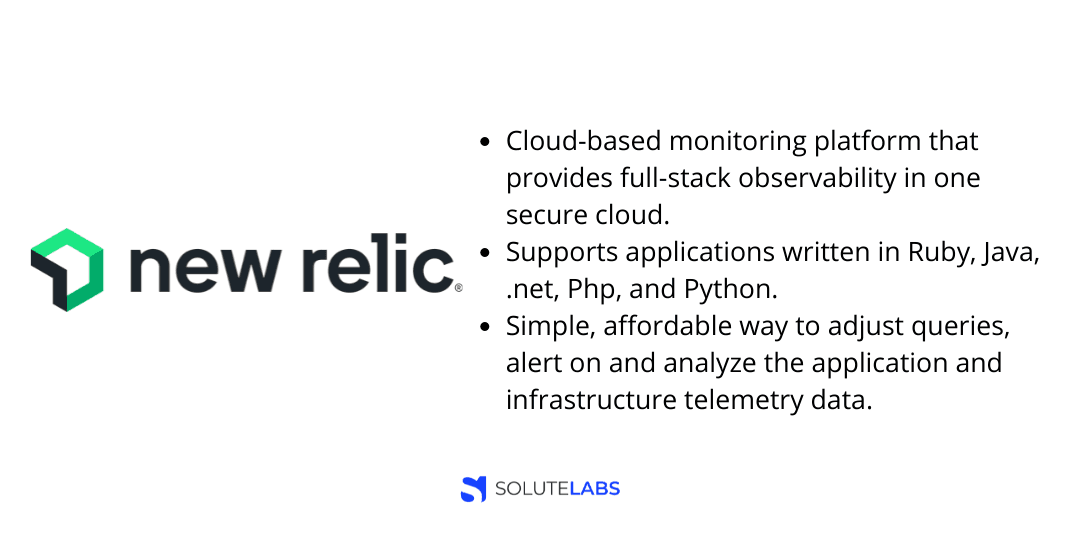 new relic®

- Cloud-based monitoring platform that provides full-stack observability in one secure cloud.
- Supports applications written in Ruby, Java, .net, Php, and Python.
- Simple, affordable way to adjust queries, alert on and analyze the application and infrastructure telemetry data.

SOLUTELABS